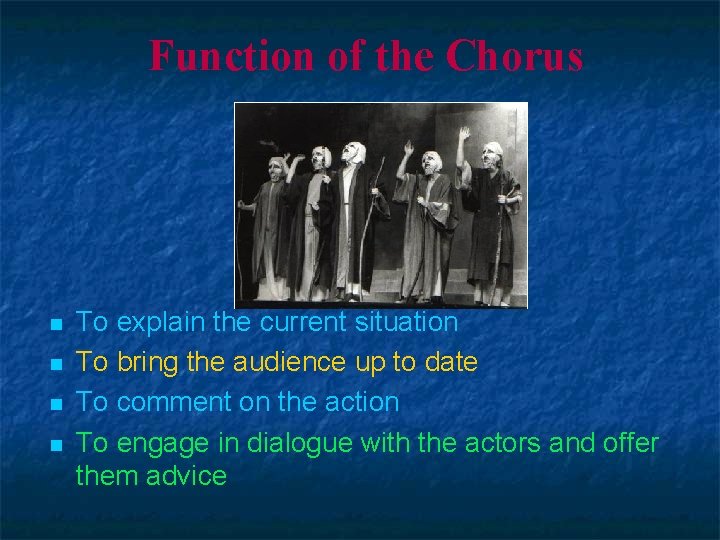 Function of the Chorus

- To explain the current situation
- To bring the audience up to date
- To comment on the action
- To engage in dialogue with the actors and offer them advice